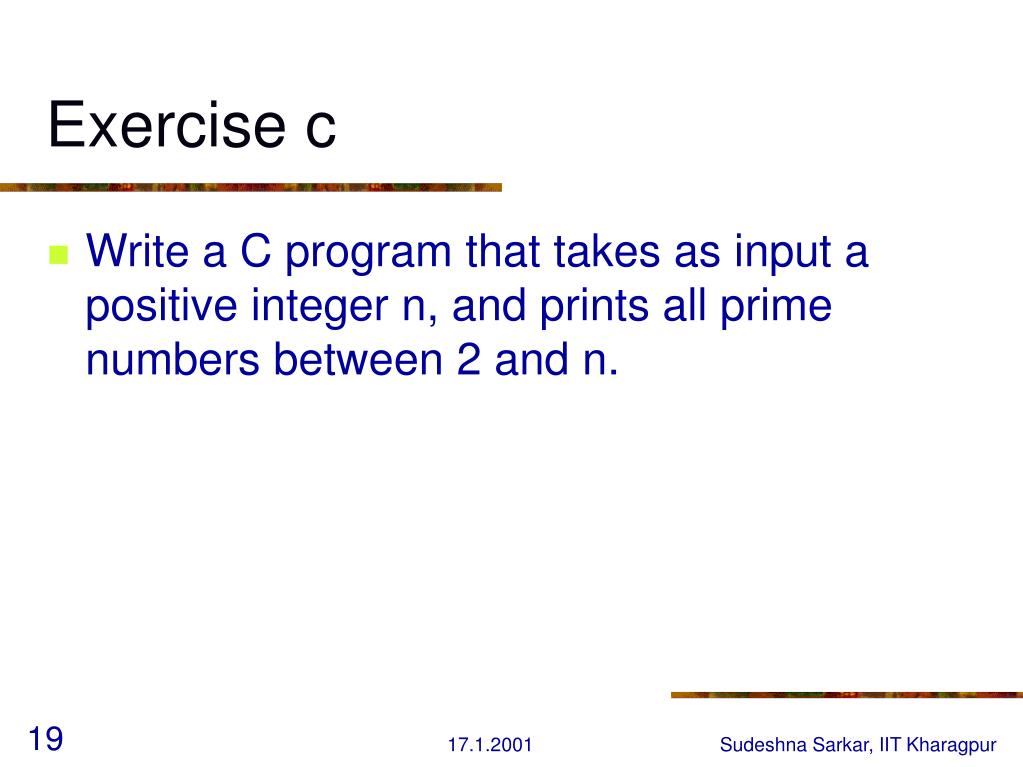 Exercise c

Write a C program that takes as input a positive integer n, and prints all prime numbers between 2 and n.

19

17.1.2001

Sudeshna Sarkar, IIT Kharagpur